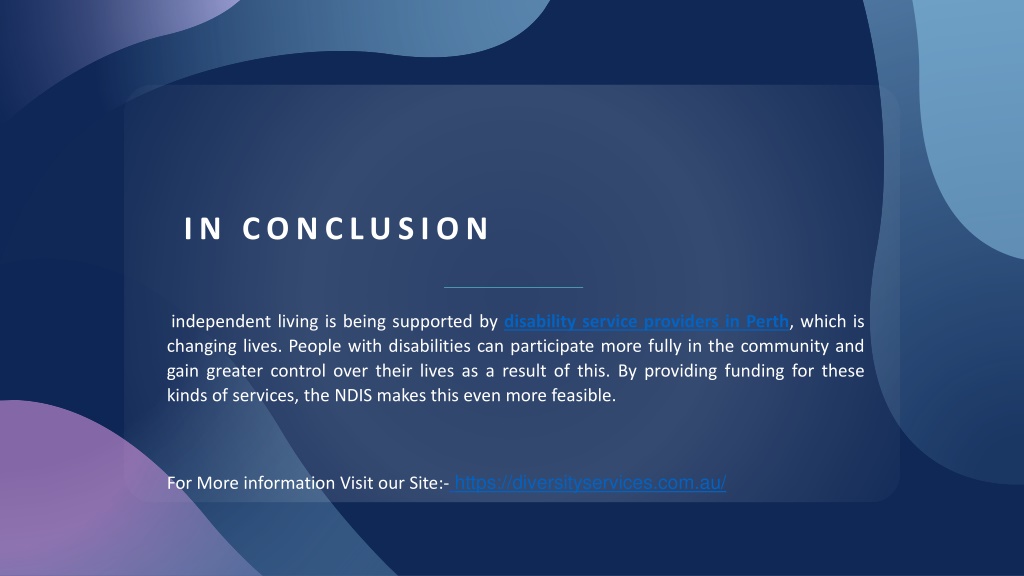 IN CONCLUSION

independent living is being supported by disability service providers in Perth, which is changing lives. People with disabilities can participate more fully in the community and gain greater control over their lives as a result of this. By providing funding for these kinds of services, the NDIS makes this even more feasible.

For More information Visit our Site:- https://diversityservices.com.au/